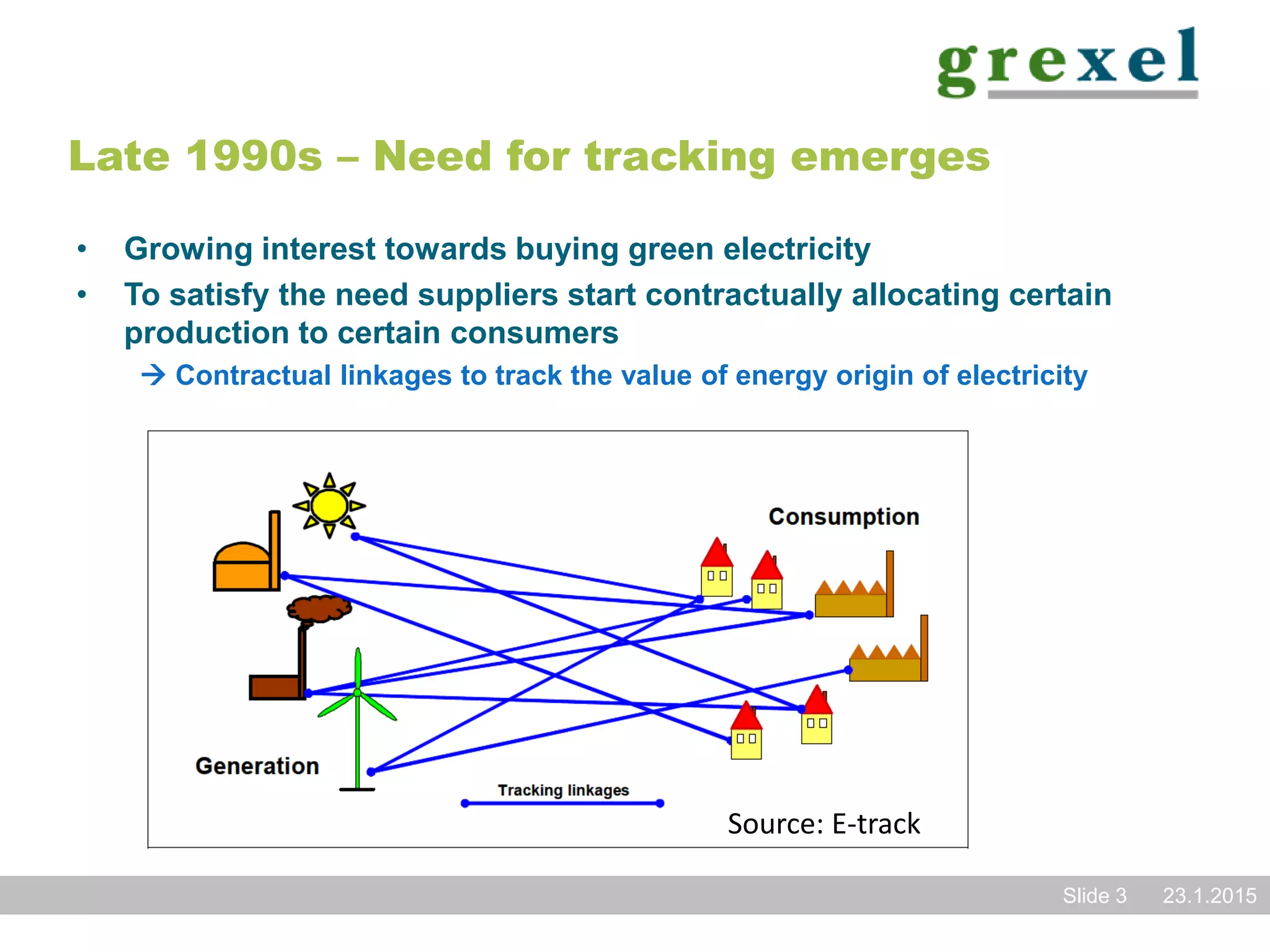 grexel

Late 1990s – Need for tracking emerges

• Growing interest towards buying green electricity
• To satisfy the need suppliers start contractually allocating certain production to certain consumers

→ Contractual linkages to track the value of energy origin of electricity

Consumption

Generation

Tracking linkages

Source: E-track

Slide 3 23.1.2015